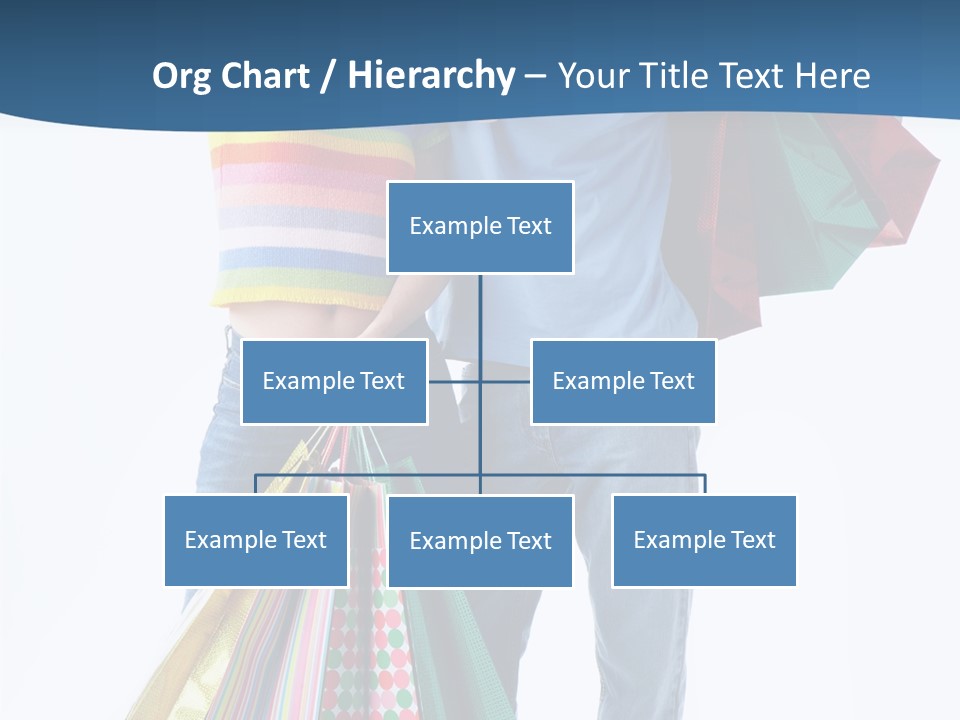 Org Chart / Hierarchy – Your Title Text Here

Example Text

Example Text

Example Text

Example Text

Example Text

Example Text